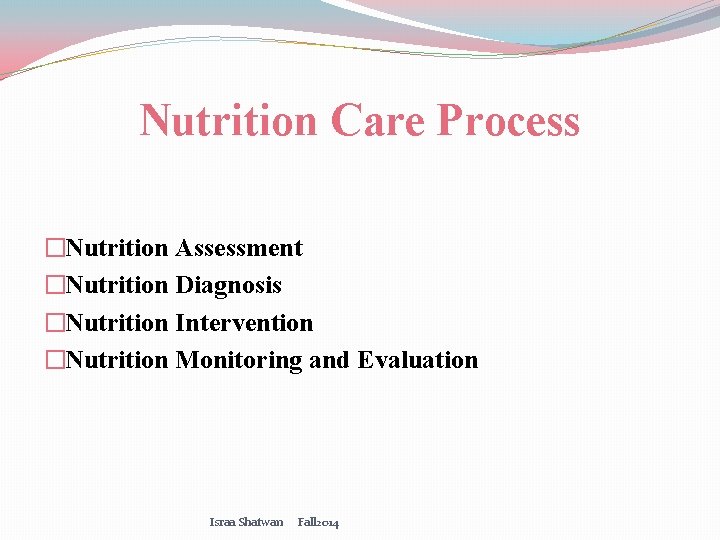 Nutrition Care Process

□Nutrition Assessment
□Nutrition Diagnosis
□Nutrition Intervention
□Nutrition Monitoring and Evaluation

Israa Shatwan Fall2014